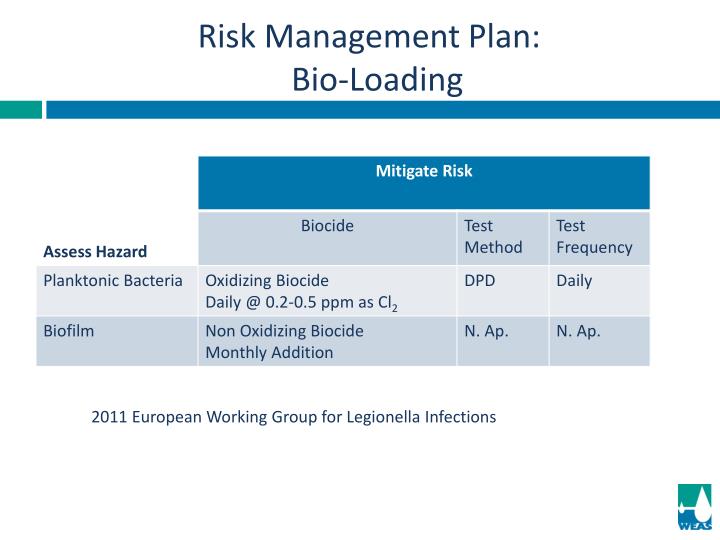 Risk Management Plan:
Bio-Loading

| | Mitigate Risk | | |
|---|---|---|---|
| Assess Hazard | Biocide | Test Method | Test Frequency |
| Planktonic Bacteria | Oxidizing Biocide Daily @ 0.2-0.5 ppm as $Cl_2$ | DPD | Daily |
| Biofilm | Non Oxidizing Biocide Monthly Addition | N. Ap. | N. Ap. |

2011 European Working Group for Legionella Infections

WEAS